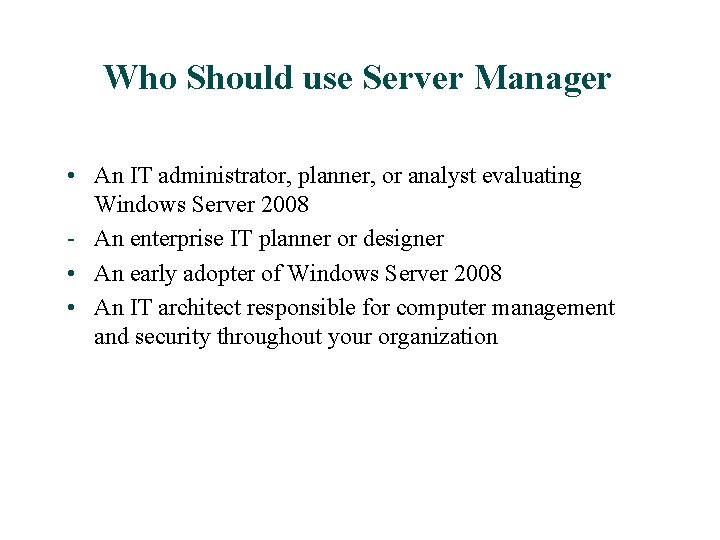 Who Should use Server Manager

• An IT administrator, planner, or analyst evaluating Windows Server 2008
- An enterprise IT planner or designer
• An early adopter of Windows Server 2008
• An IT architect responsible for computer management and security throughout your organization